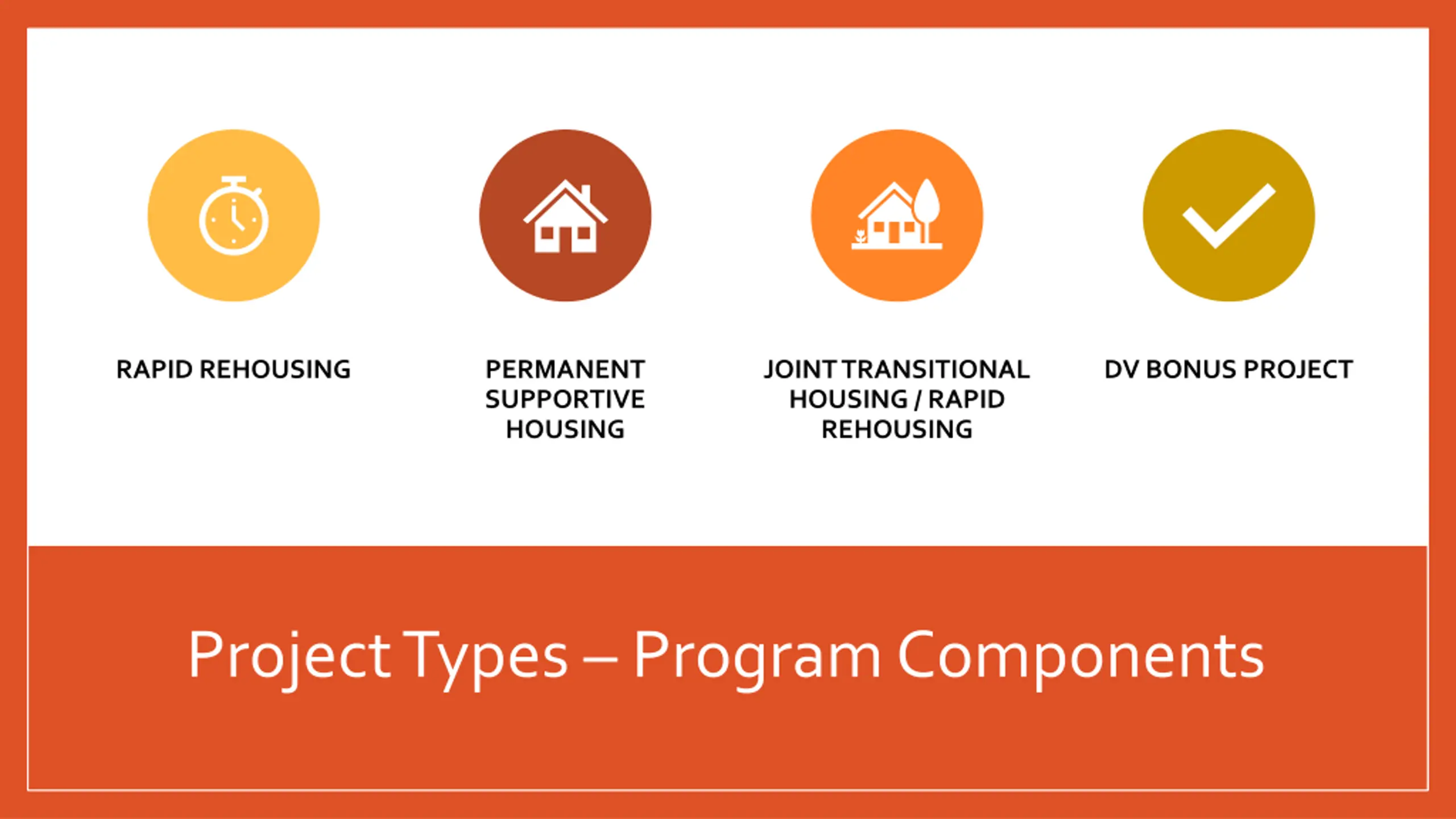 RAPID REHOUSING

PERMANENT SUPPORTIVE HOUSING

JOINT TRANSITIONAL HOUSING / RAPID REHOUSING

DV BONUS PROJECT

Project Types – Program Components